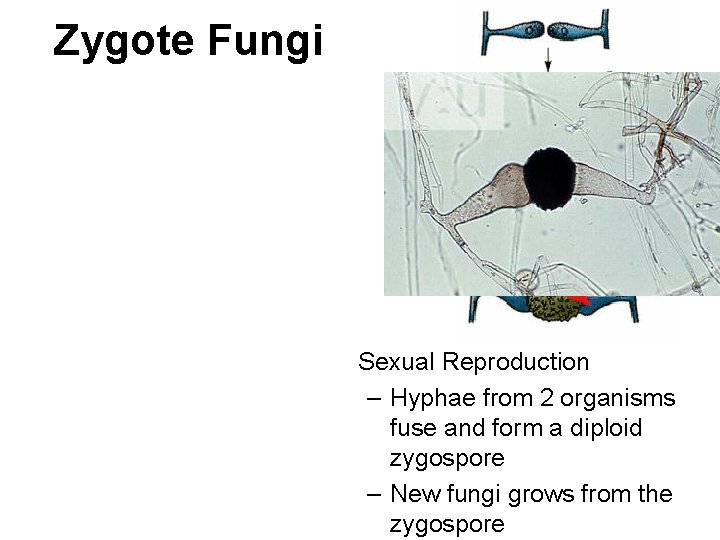 Zygote Fungi

Sexual Reproduction
– Hyphae from 2 organisms fuse and form a diploid zygospore
– New fungi grows from the zygospore